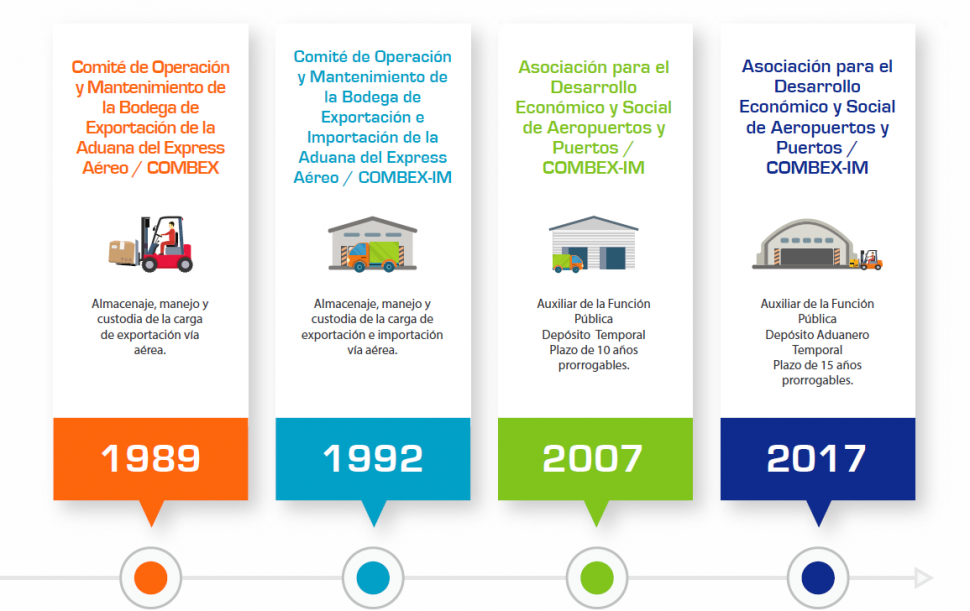 Comité de Operación y Mantenimiento de la Bodega de Exportación de la Aduana del Express Aéreo / COMBEX

Almacenaje, manejo y custodia de la carga de exportación vía aérea.

1989

Comité de Operación y Mantenimiento de la Bodega de Exportación e Importación de la Aduana del Express Aéreo / COMBEX-IM

Almacenaje, manejo y custodia de la carga de exportación e importación vía aérea.

1992

Asociación para el Desarrollo Económico y Social de Aeropuertos y Puertos / COMBEX-IM

Auxiliar de la Función Pública
Depósito Temporal
Plazo de 10 años prorrogables.

2007

Asociación para el Desarrollo Económico y Social de Aeropuertos y Puertos / COMBEX-IM

Auxiliar de la Función Pública
Depósito Aduanero Temporal
Plazo de 15 años prorrogables.

2017